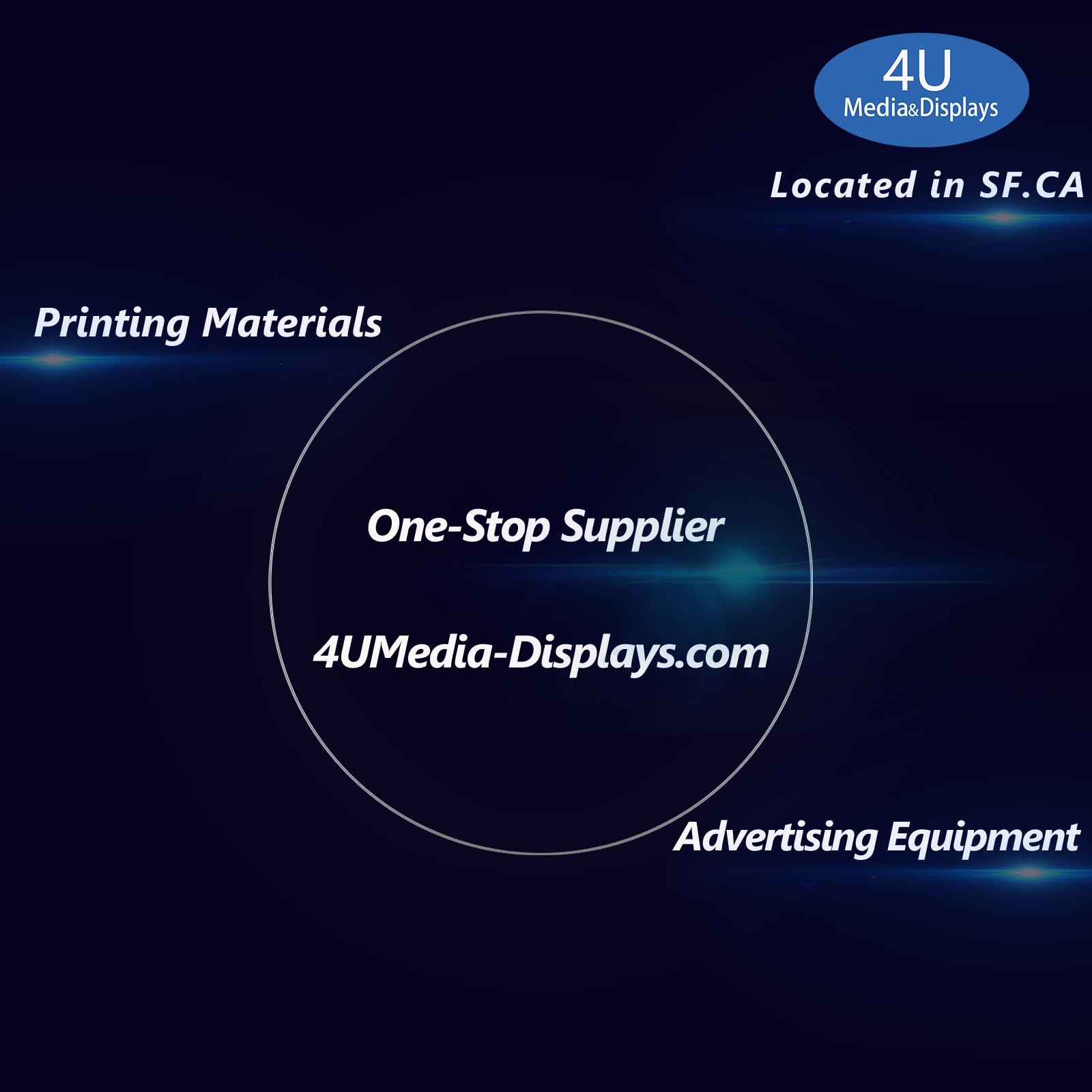 4U
Media&Displays

Located in SF.CA

Printing Materials

One-Stop Supplier

4UMedia-Displays.com

Advertising Equipment